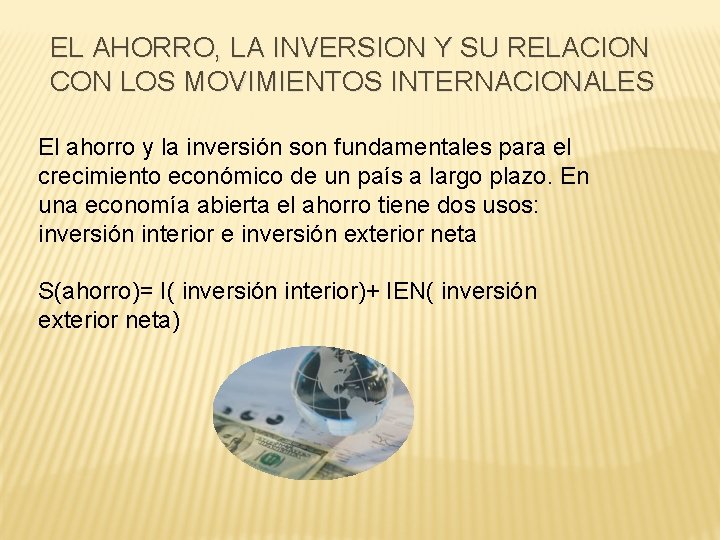 EL AHORRO, LA INVERSION Y SU RELACION CON LOS MOVIMIENTOS INTERNACIONALES

El ahorro y la inversión son fundamentales para el crecimiento económico de un país a largo plazo. En una economía abierta el ahorro tiene dos usos: inversión interior e inversión exterior neta

S(ahorro)= I( inversión interior)+ IEN( inversión exterior neta)